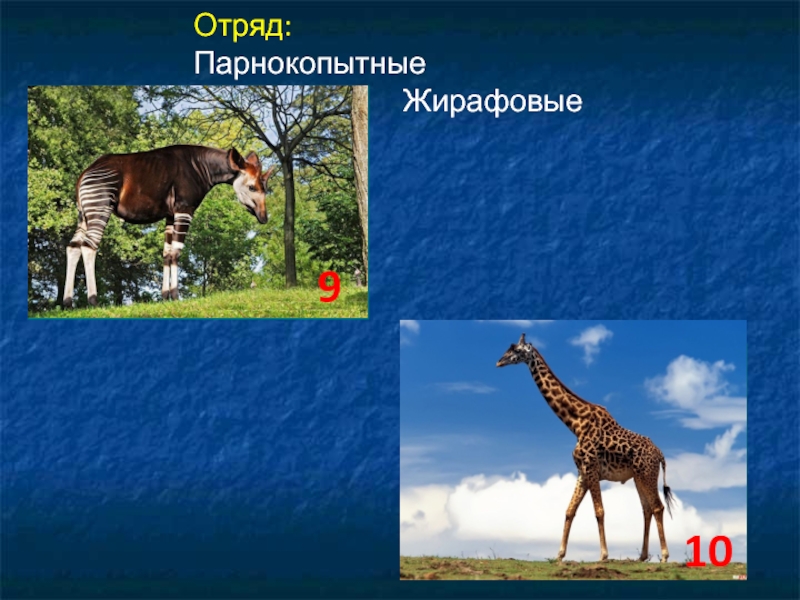 Отряд:
Парнокопытные

Жирафовые

9

10